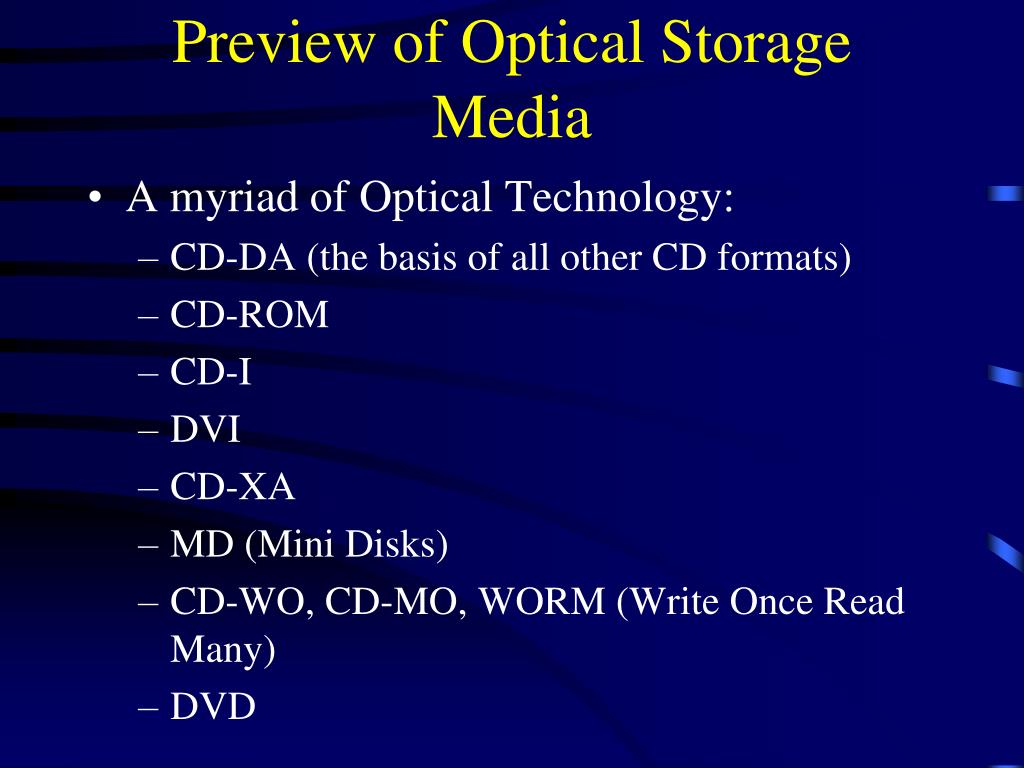 Preview of Optical Storage Media

• A myriad of Optical Technology:
– CD-DA (the basis of all other CD formats)
– CD-ROM
– CD-I
– DVI
– CD-XA
– MD (Mini Disks)
– CD-WO, CD-MO, WORM (Write Once Read Many)
– DVD